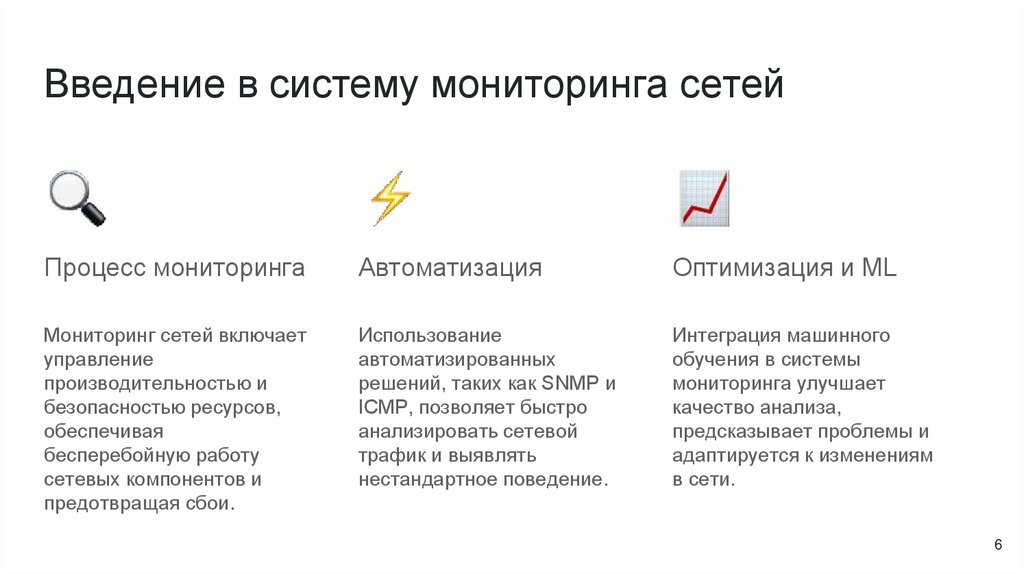 Введение в систему мониторинга сетей

Процесс мониторинга

Мониторинг сетей включает управление производительностью и безопасностью ресурсов, обеспечивая бесперебойную работу сетевых компонентов и предотвращая сбои.

Автоматизация

Использование автоматизированных решений, таких как SNMP и ICMP, позволяет быстро анализировать сетевой трафик и выявлять нестандартное поведение.

Оптимизация и ML

Интеграция машинного обучения в системы мониторинга улучшает качество анализа, предсказывает проблемы и адаптируется к изменениям в сети.

6